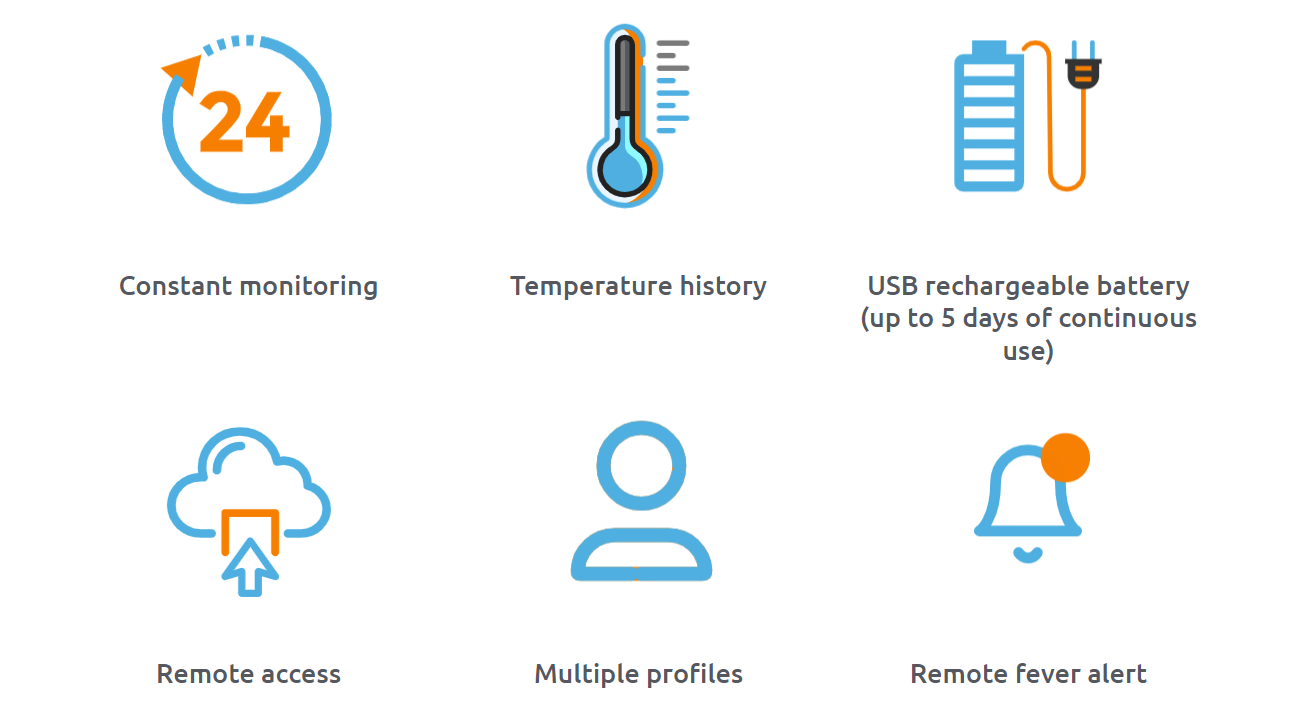 24

Constant monitoring

Temperature history

USB rechargeable battery (up to 5 days of continuous use)

Remote access

Multiple profiles

Remote fever alert